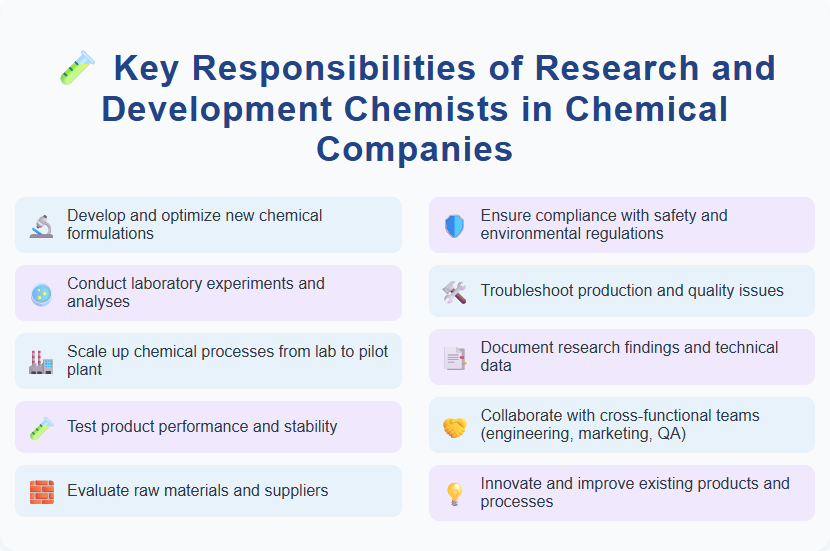 Key Responsibilities of Research and Development Chemists in Chemical Companies

Develop and optimize new chemical formulations

Conduct laboratory experiments and analyses

Scale up chemical processes from lab to pilot plant

Test product performance and stability

Evaluate raw materials and suppliers

Ensure compliance with safety and environmental regulations

Troubleshoot production and quality issues

Document research findings and technical data

Collaborate with cross-functional teams (engineering, marketing, QA)

Innovate and improve existing products and processes